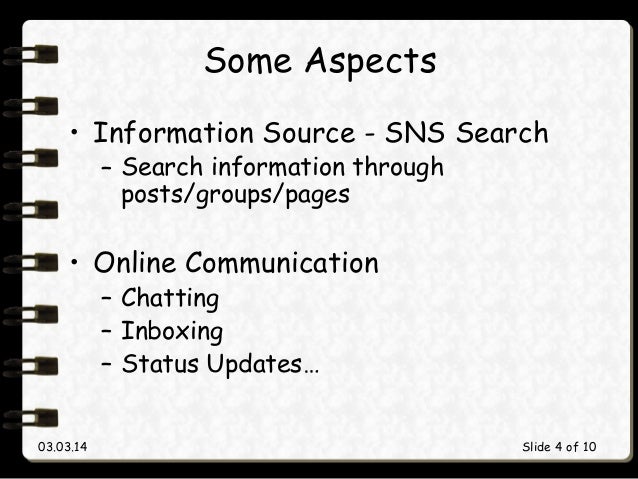 Some Aspects

• Information Source - SNS Search
– Search information through posts/groups/pages

• Online Communication
– Chatting
– Inboxing
– Status Updates…

03.03.14

Slide 4 of 10